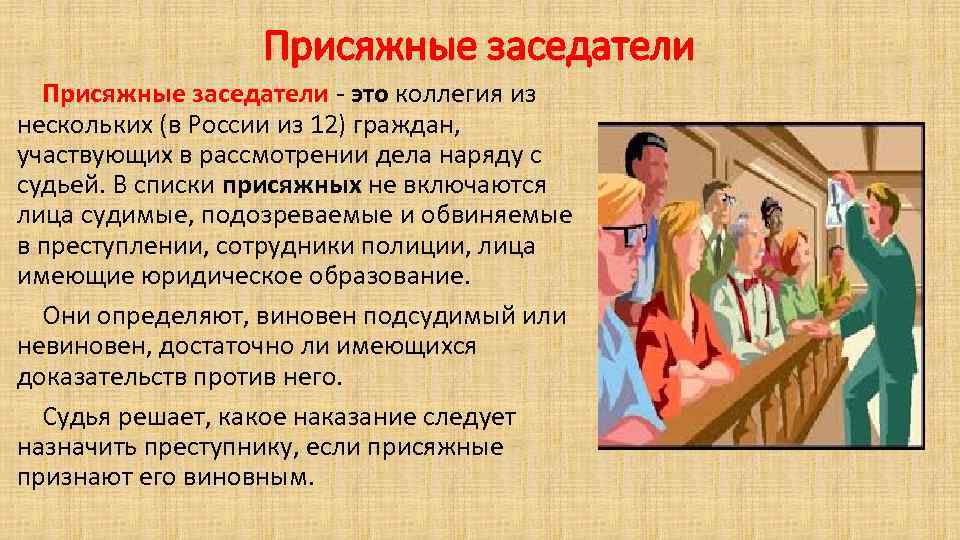 Присяжные заседатели

Присяжные заседатели - это коллегия из нескольких (в России из 12) граждан, участвующих в рассмотрении дела наряду с судьей. В списки присяжных не включаются лица судимые, подозреваемые и обвиняемые в преступлении, сотрудники полиции, лица имеющие юридическое образование.

Они определяют, виновен подсудимый или невиновен, достаточно ли имеющихся доказательств против него.

Судья решает, какое наказание следует назначить преступнику, если присяжные признают его виновным.